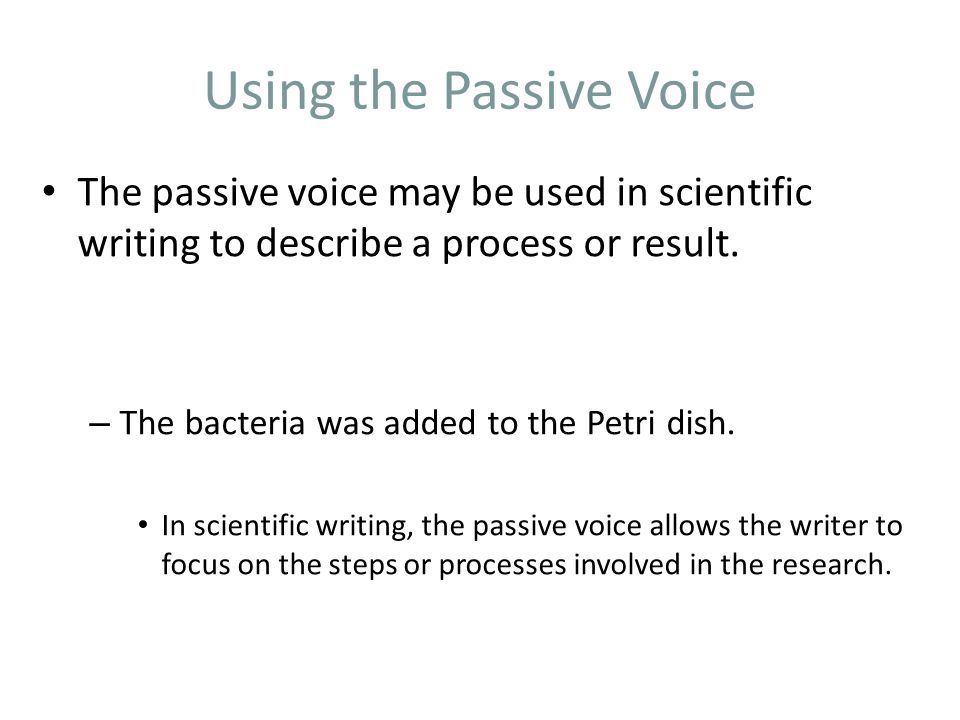 Using the Passive Voice

• The passive voice may be used in scientific writing to describe a process or result.

– The bacteria was added to the Petri dish.

• In scientific writing, the passive voice allows the writer to focus on the steps or processes involved in the research.